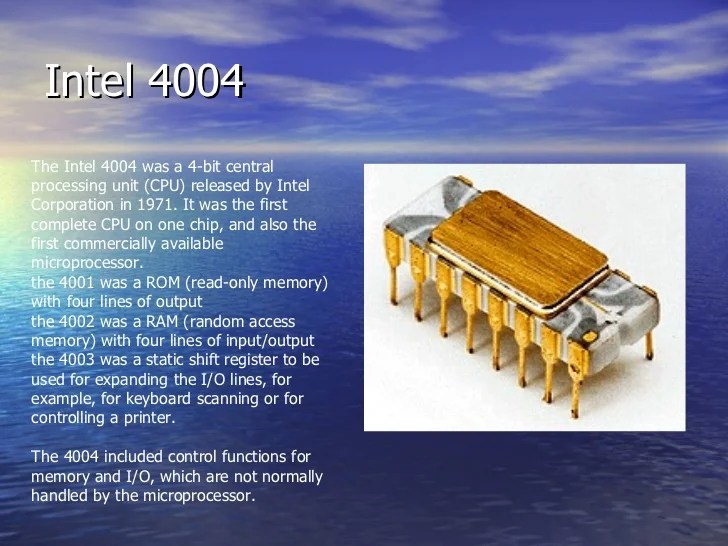 Intel 4004

The Intel 4004 was a 4-bit central processing unit (CPU) released by Intel Corporation in 1971. It was the first complete CPU on one chip, and also the first commercially available microprocessor.
the 4001 was a ROM (read-only memory) with four lines of output
the 4002 was a RAM (random access memory) with four lines of input/output
the 4003 was a static shift register to be used for expanding the I/O lines, for example, for keyboard scanning or for controlling a printer.

The 4004 included control functions for memory and I/O, which are not normally handled by the microprocessor.